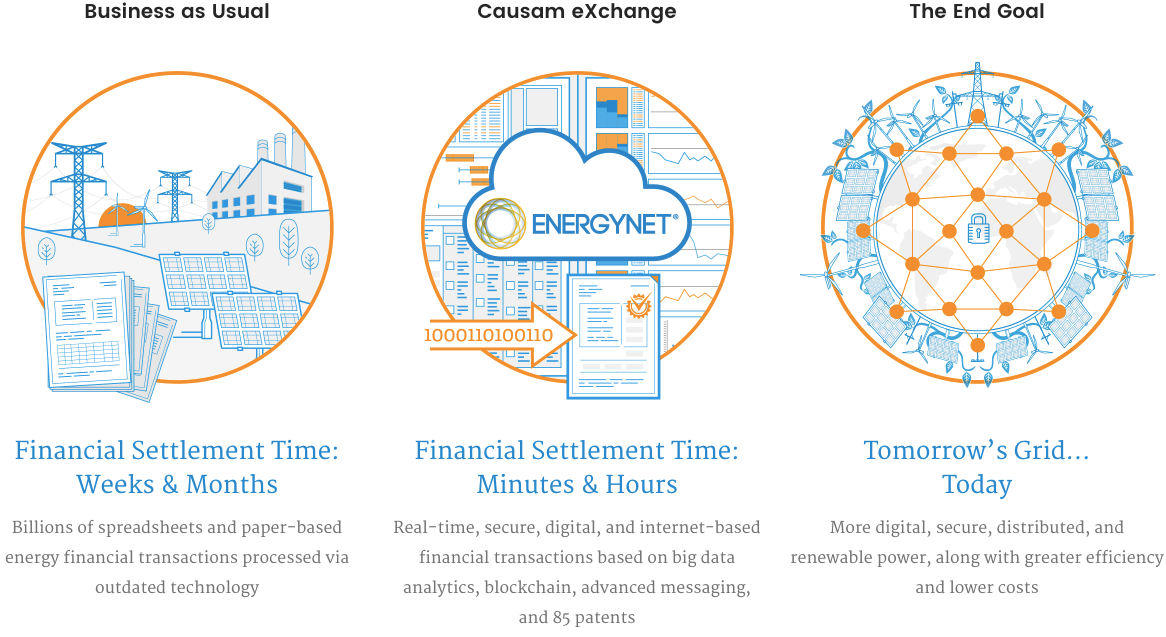 Business as Usual

Financial Settlement Time: Weeks & Months

Billions of spreadsheets and paper-based energy financial transactions processed via outdated technology

Causam eXchange

ENERGYNET®

1000110100110

Financial Settlement Time: Minutes & Hours

Real-time, secure, digital, and internet-based financial transactions based on big data analytics, blockchain, advanced messaging, and 85 patents

The End Goal

Tomorrow's Grid… Today

More digital, secure, distributed, and renewable power, along with greater efficiency and lower costs